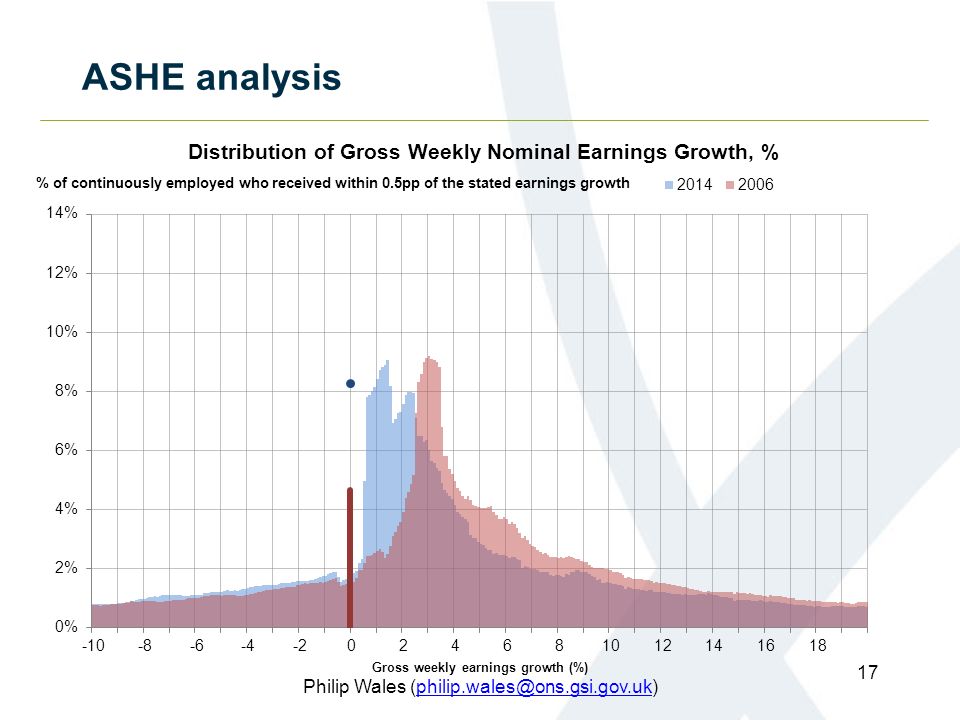 ASHE analysis

Distribution of Gross Weekly Nominal Earnings Growth, %

% of continuously employed who received within 0.5pp of the stated earnings growth

2014 2006

14%
12%
10%
8%
6%
4%
2%
0%

-10 -8 -6 -4 -2 0 2 4 6 8 10 12 14 16 18

Gross weekly earnings growth (%)

Philip Wales (philip.wales@ons.gsi.gov.uk)

17